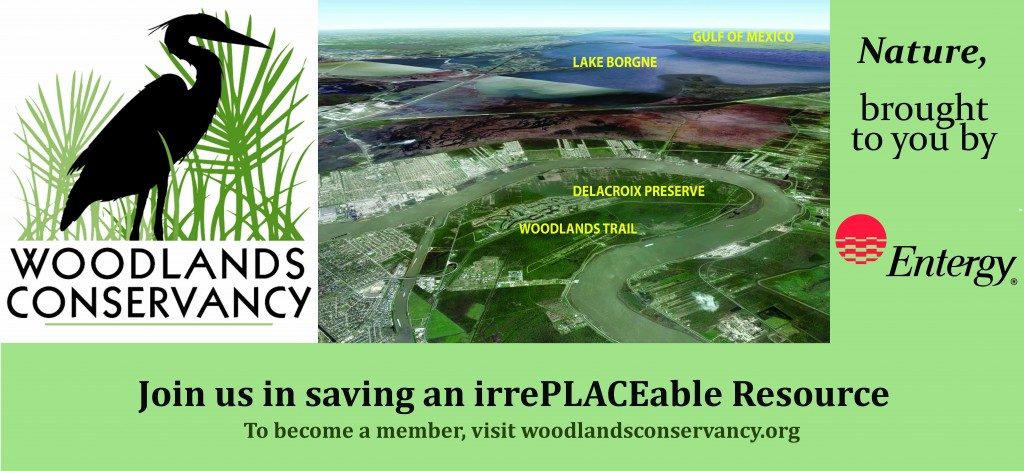 WOODLANDS CONSERVANCY

GULF OF MEXICO

LAKE BORGNE

DELACROIX PRESERVE

WOODLANDS TRAIL

Nature, brought to you by

Entergy®

Join us in saving an irrePLACEable Resource

To become a member, visit woodlandsconservancy.org